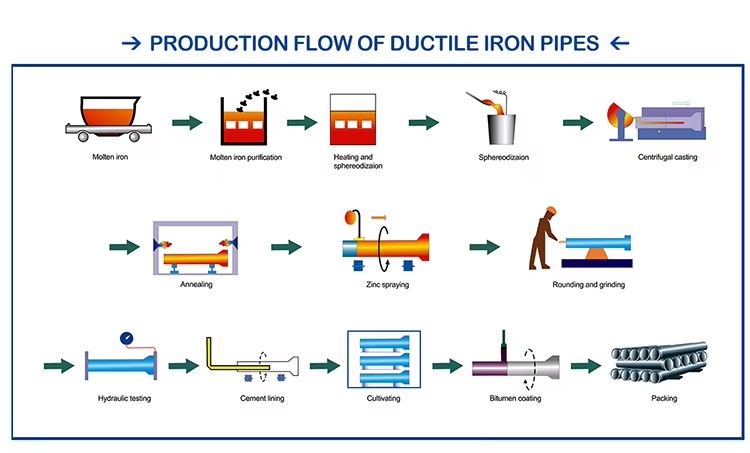 → PRODUCTION FLOW OF DUCTILE IRON PIPES ←

Molten iron

Molten iron purification

Heating and sphereodizaion

Sphereodizaion

Centrifugal casting

Annealing

Zinc spraying

Rounding and grinding

Hydraulic testing

Cement lining

Cultivating

Bitumen coating

Packing